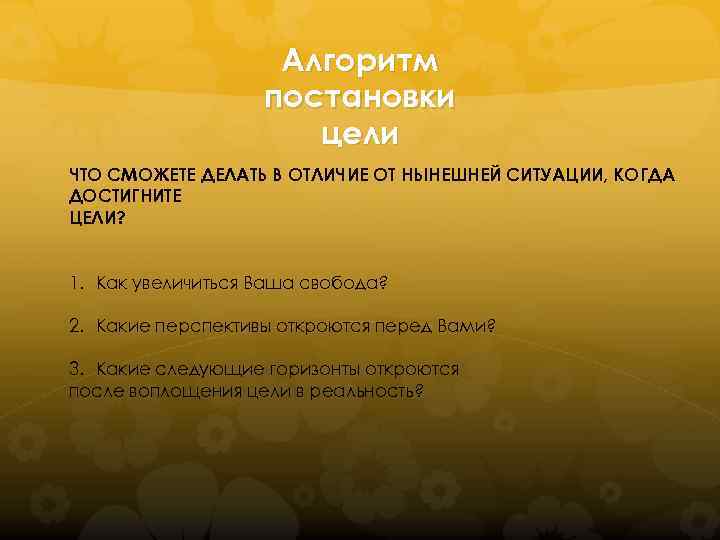 Алгоритм постановки цели

ЧТО СМОЖЕТЕ ДЕЛАТЬ В ОТЛИЧИЕ ОТ НЫНЕШНЕЙ СИТУАЦИИ, КОГДА ДОСТИГНИТЕ ЦЕЛИ?

1. Как увеличиться Ваша свобода?

2. Какие перспективы откроются перед Вами?

3. Какие следующие горизонты откроются после воплощения цели в реальность?